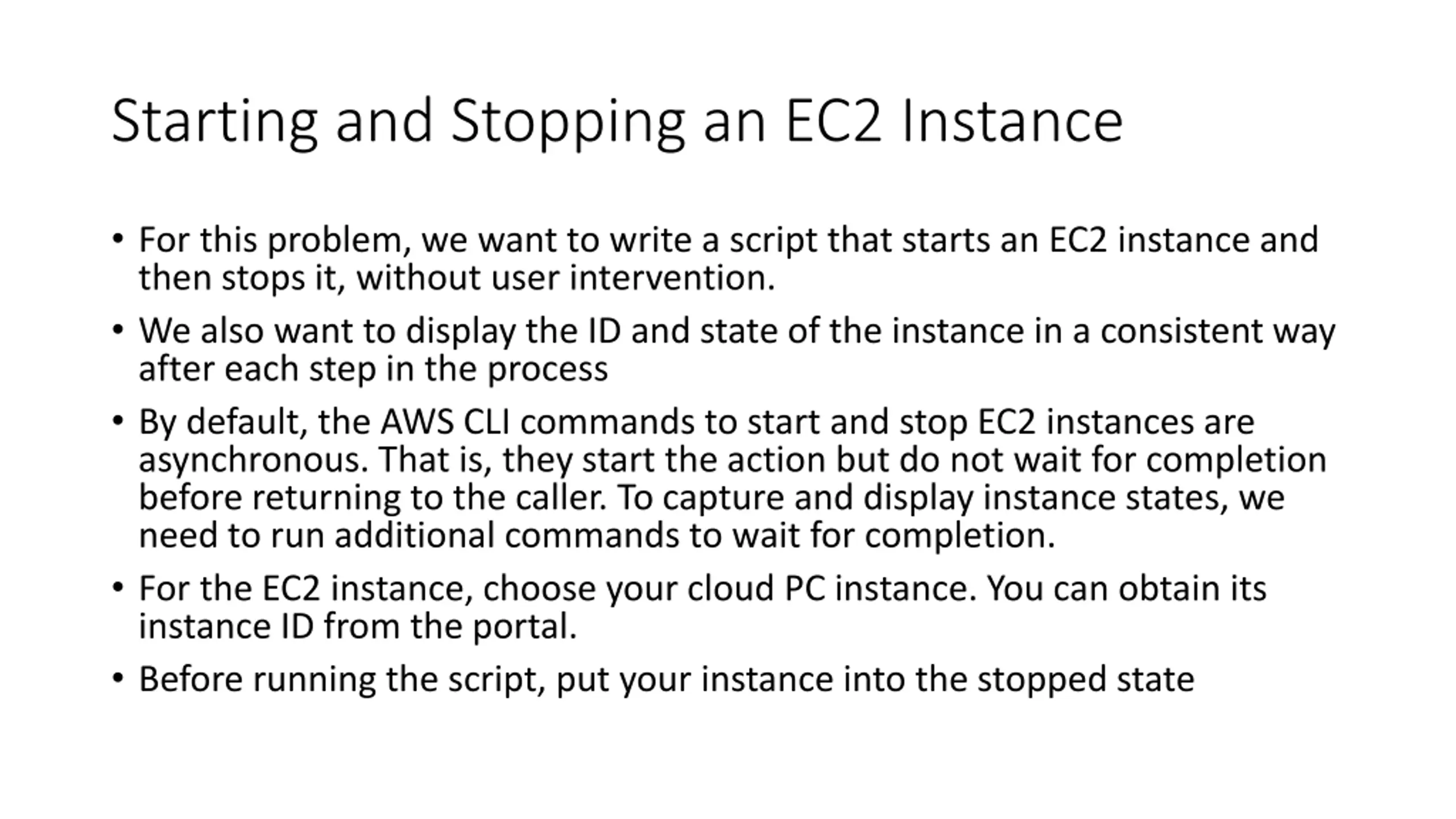 Starting and Stopping an EC2 Instance

• For this problem, we want to write a script that starts an EC2 instance and then stops it, without user intervention.

• We also want to display the ID and state of the instance in a consistent way after each step in the process

• By default, the AWS CLI commands to start and stop EC2 instances are asynchronous. That is, they start the action but do not wait for completion before returning to the caller. To capture and display instance states, we need to run additional commands to wait for completion.

• For the EC2 instance, choose your cloud PC instance. You can obtain its instance ID from the portal.

• Before running the script, put your instance into the stopped state